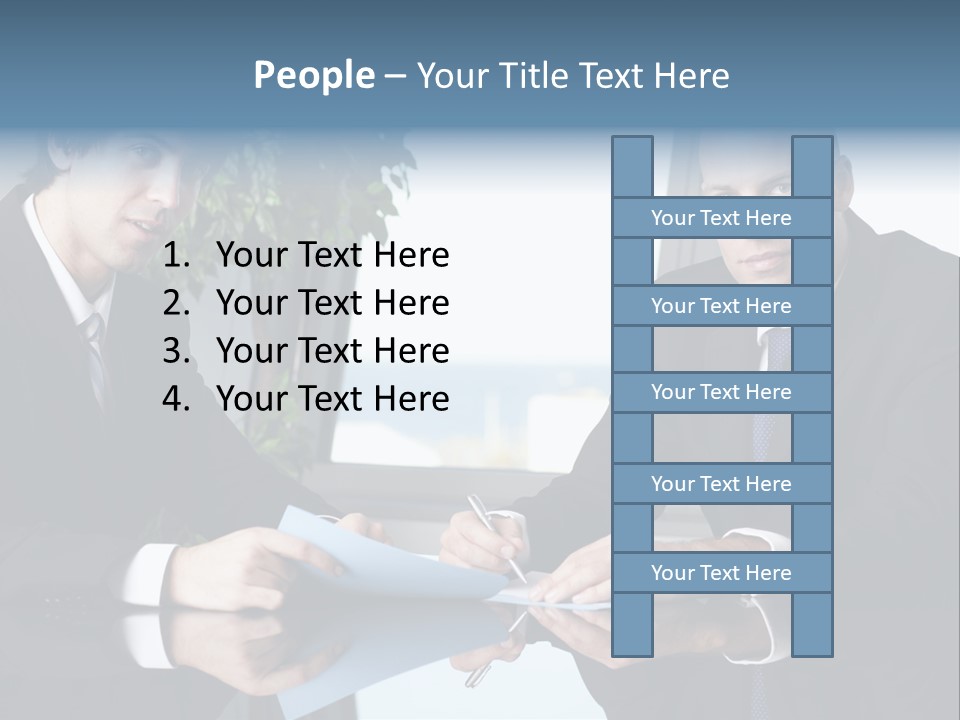 People – Your Title Text Here

1. Your Text Here
2. Your Text Here
3. Your Text Here
4. Your Text Here

Your Text Here
Your Text Here
Your Text Here
Your Text Here
Your Text Here